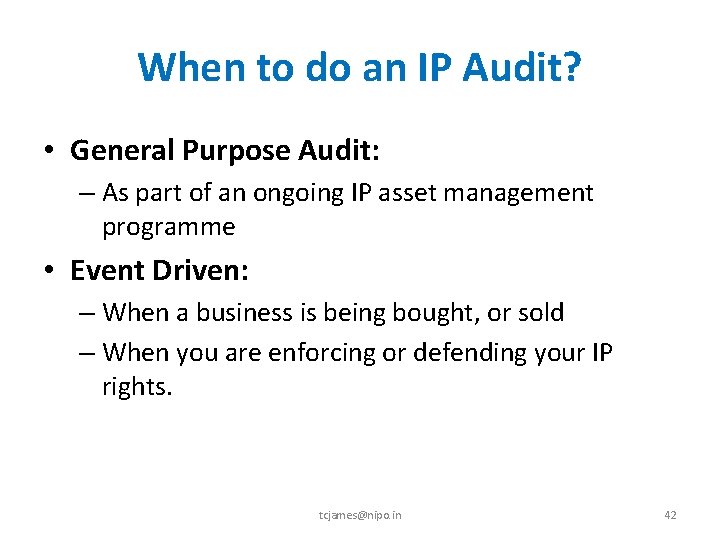 When to do an IP Audit?

• General Purpose Audit:
– As part of an ongoing IP asset management programme

• Event Driven:
– When a business is being bought, or sold
– When you are enforcing or defending your IP rights.

tcjames@nipo.in

42